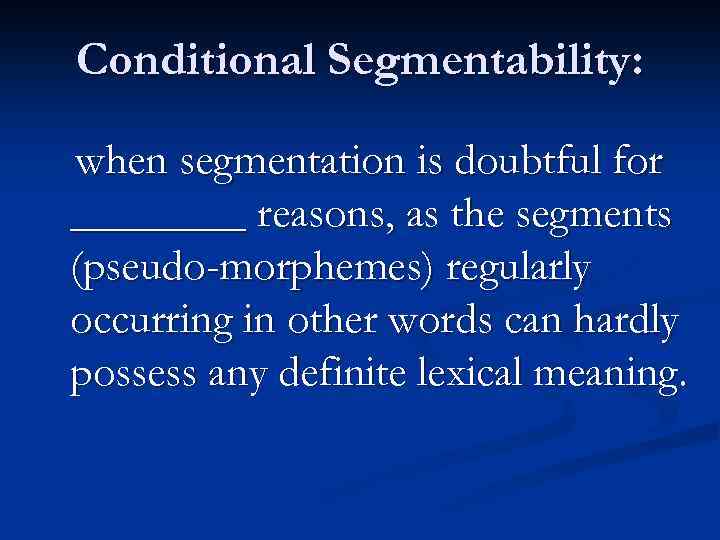 Conditional Segmentability:

when segmentation is doubtful for ________ reasons, as the segments (pseudo-morphemes) regularly occurring in other words can hardly possess any definite lexical meaning.